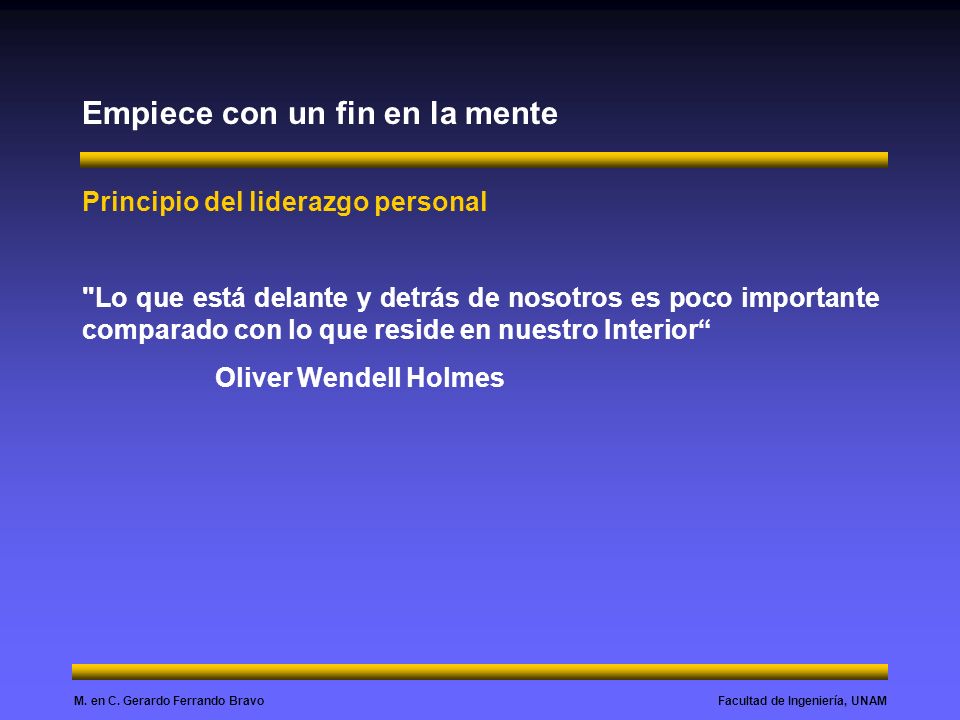 Empiece con un fin en la mente

Principio del liderazgo personal

"Lo que está delante y detrás de nosotros es poco importante comparado con lo que reside en nuestro Interior“

Oliver Wendell Holmes

M. en C. Gerardo Ferrando Bravo

Facultad de Ingeniería, UNAM